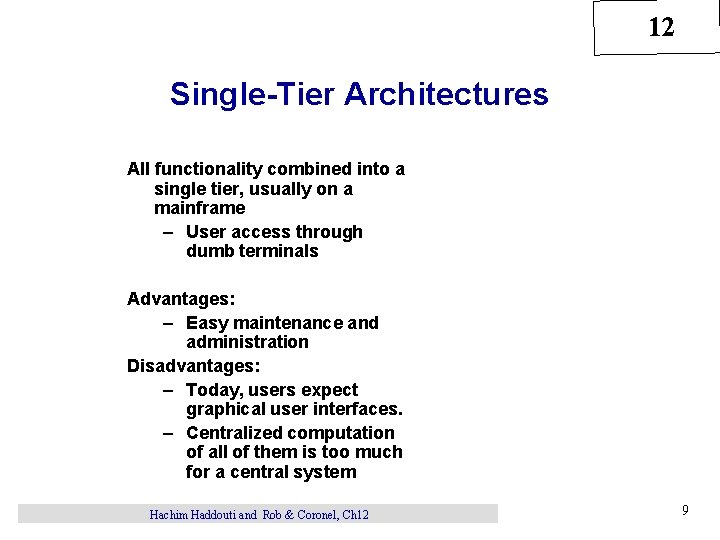 12

Single-Tier Architectures

All functionality combined into a single tier, usually on a mainframe

– User access through dumb terminals

Advantages:

– Easy maintenance and administration

Disadvantages:

– Today, users expect graphical user interfaces.

– Centralized computation of all of them is too much for a central system

Hachim Haddouti and Rob & Coronel, Ch12

9